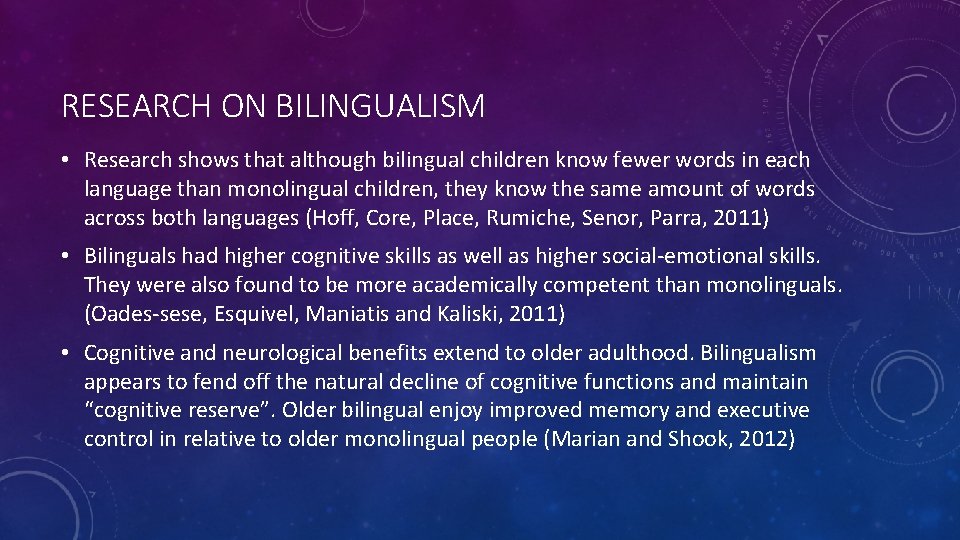 RESEARCH ON BILINGUALISM

• Research shows that although bilingual children know fewer words in each language than monolingual children, they know the same amount of words across both languages (Hoff, Core, Place, Rumiche, Senor, Parra, 2011)

• Bilinguals had higher cognitive skills as well as higher social-emotional skills. They were also found to be more academically competent than monolinguals. (Oades-sese, Esquivel, Maniatis and Kaliski, 2011)

• Cognitive and neurological benefits extend to older adulthood. Bilingualism appears to fend off the natural decline of cognitive functions and maintain "cognitive reserve". Older bilingual enjoy improved memory and executive control in relative to older monolingual people (Marian and Shook, 2012)